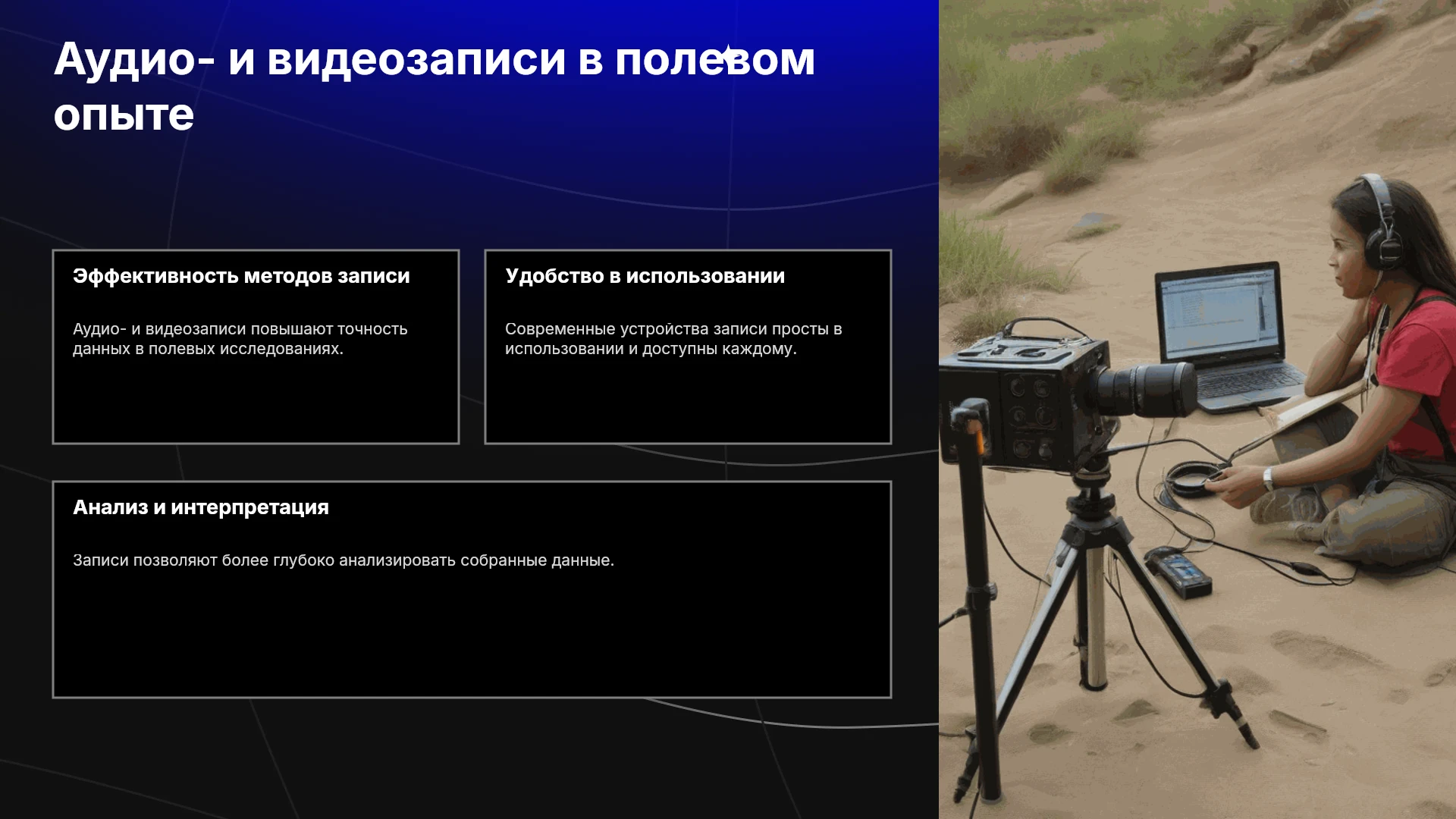 Аудио- и видеозаписи в полевом опыте

Эффективность методов записи

Аудио- и видеозаписи повышают точность данных в полевых исследованиях.

Удобство в использовании

Современные устройства записи просты в использовании и доступны каждому.

Анализ и интерпретация

Записи позволяют более глубоко анализировать собранные данные.